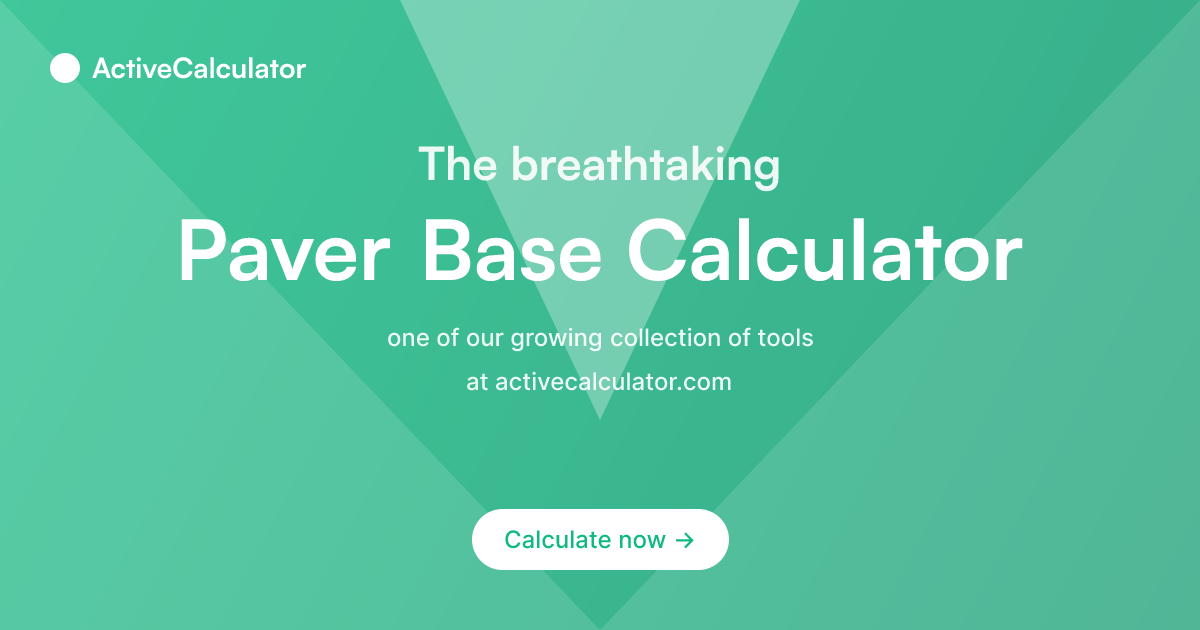 ActiveCalculator

The breathtaking

Paver Base Calculator

one of our growing collection of tools
at activecalculator.com

Calculate now →